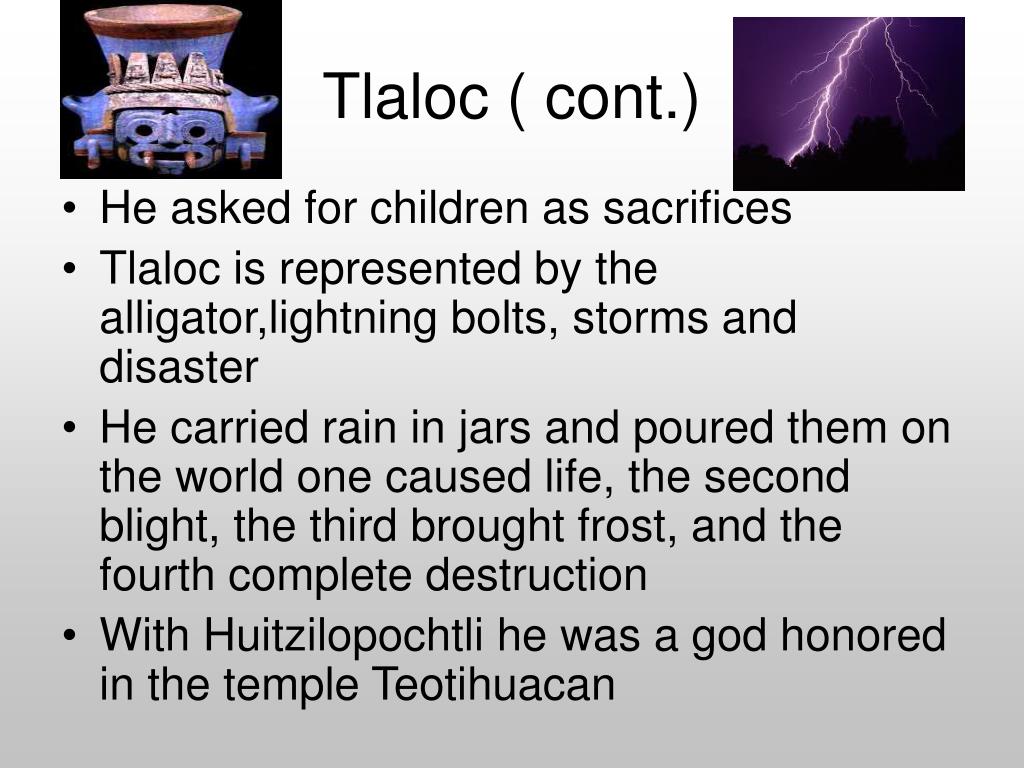 Tlaloc ( cont.)

• He asked for children as sacrifices
• Tlaloc is represented by the alligator,lightning bolts, storms and disaster
• He carried rain in jars and poured them on the world one caused life, the second blight, the third brought frost, and the fourth complete destruction
• With Huitzilopochtli he was a god honored in the temple Teotihuacan